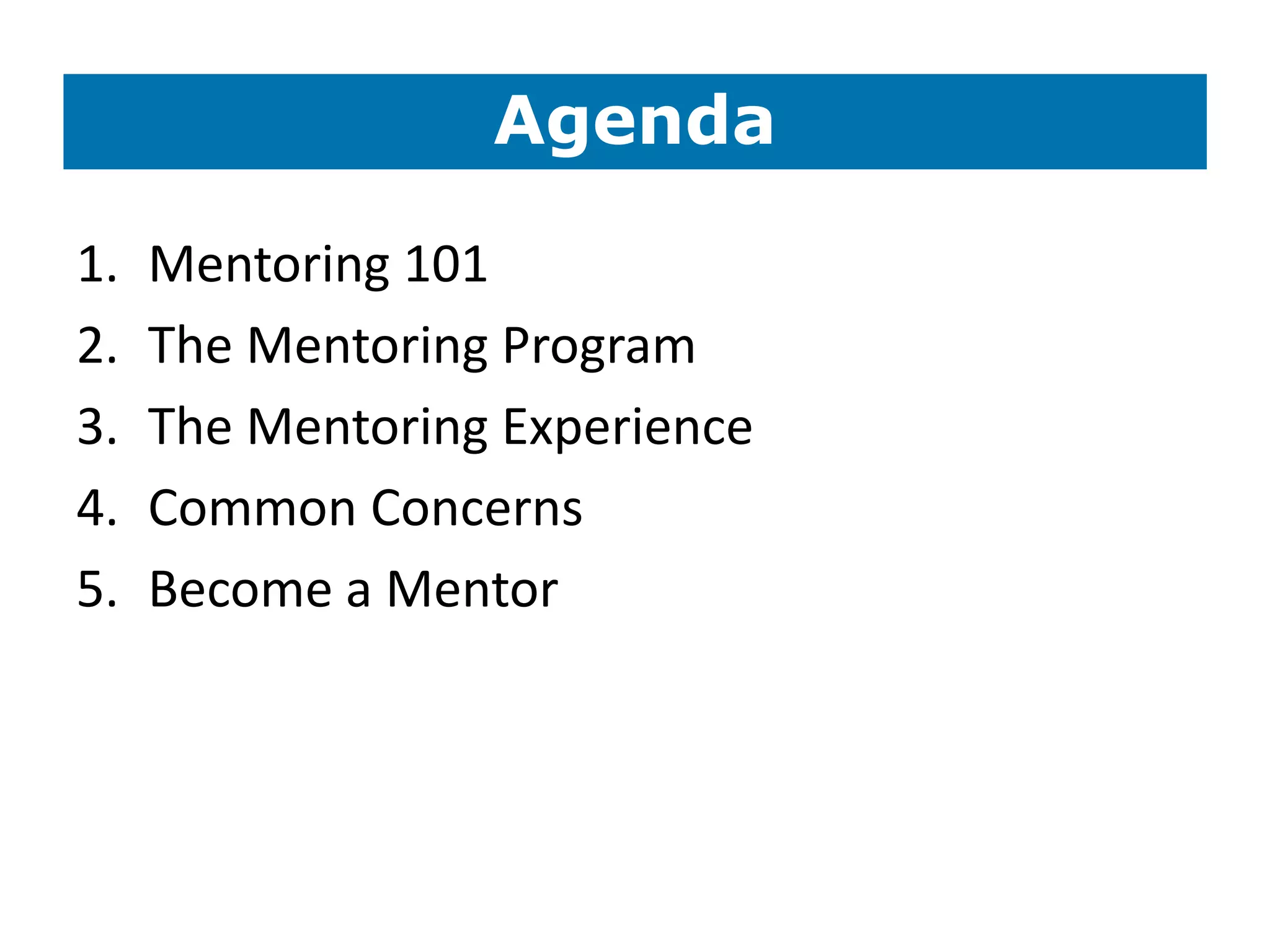 Agenda

1. Mentoring 101
2. The Mentoring Program
3. The Mentoring Experience
4. Common Concerns
5. Become a Mentor